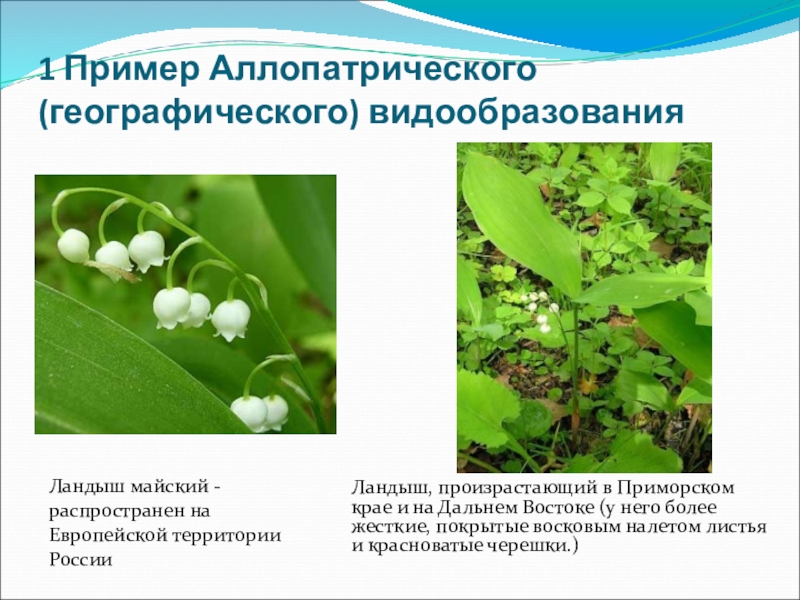 1 Пример Аллопатрического (географического) видообразования

Ландыш майский - распространен на Европейской территории России

Ландыш, произрастающий в Приморском крае и на Дальнем Востоке (у него более жесткие, покрытые восковым налетом листья и красноватые черешки.)